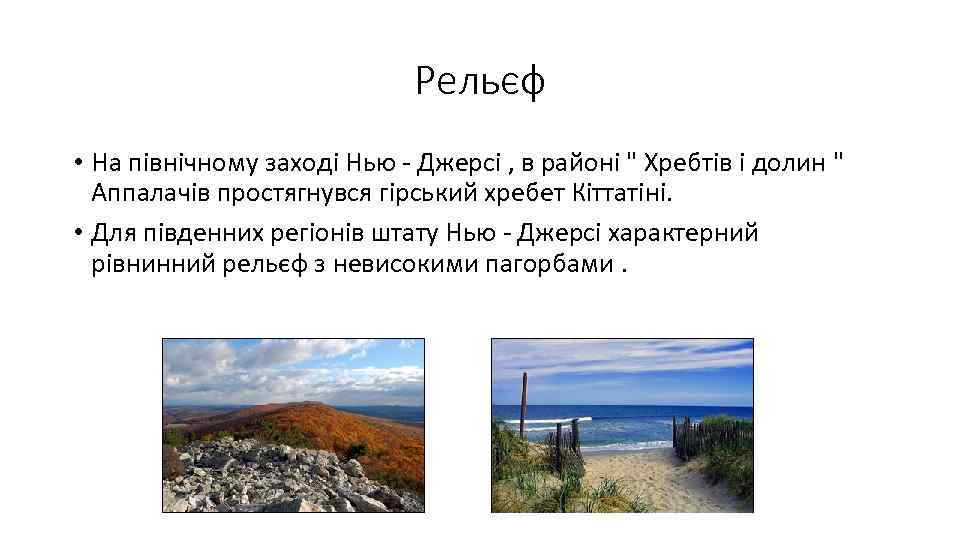 Рельєф

• На північному заході Нью - Джерсі , в районі " Хребтів і долин " Аппалачів простягнувся гірський хребет Кіттатіні.
• Для південних регіонів штату Нью - Джерсі характерний рівнинний рельєф з невисокими пагорбами .